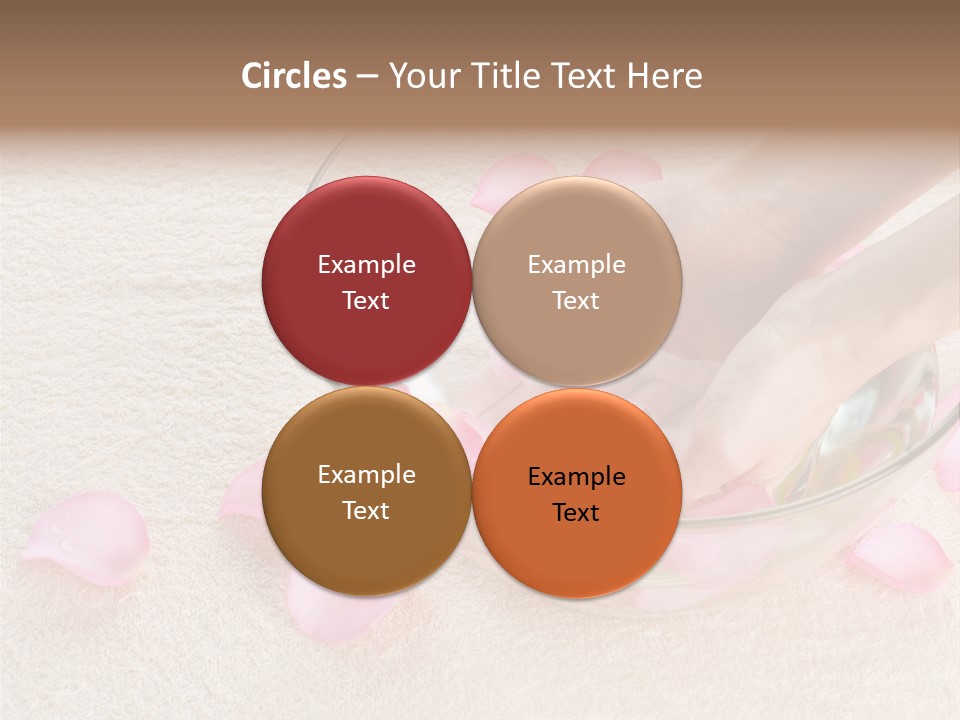 Circles – Your Title Text Here

Example Text

Example Text

Example Text

Example Text